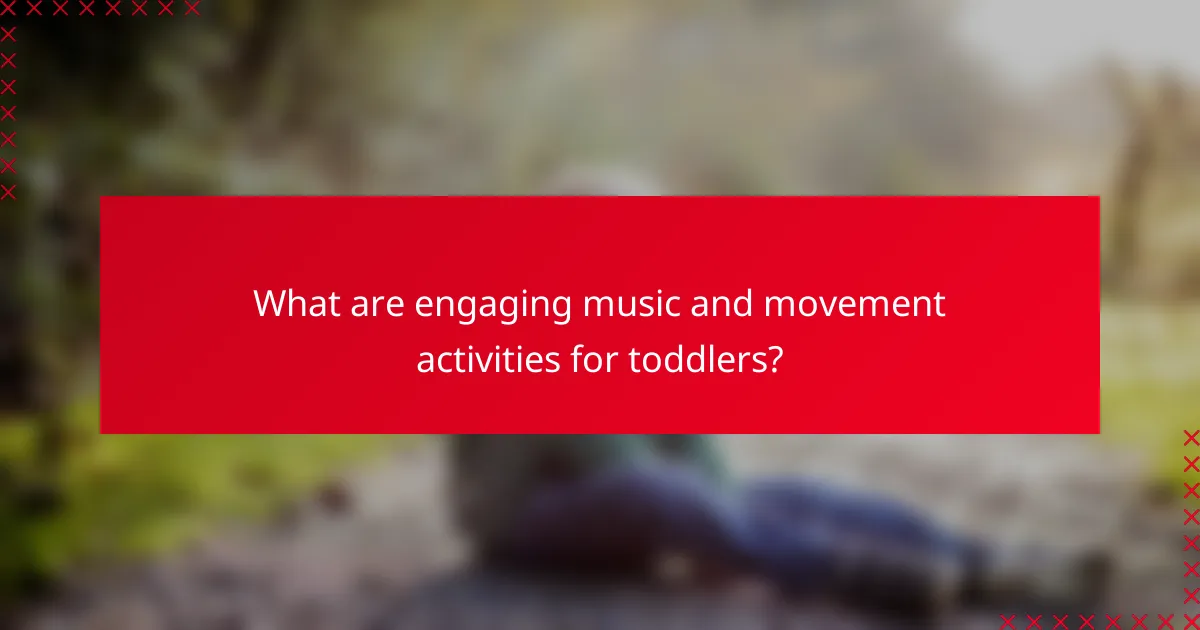 What are engaging music and movement activities for toddlers?